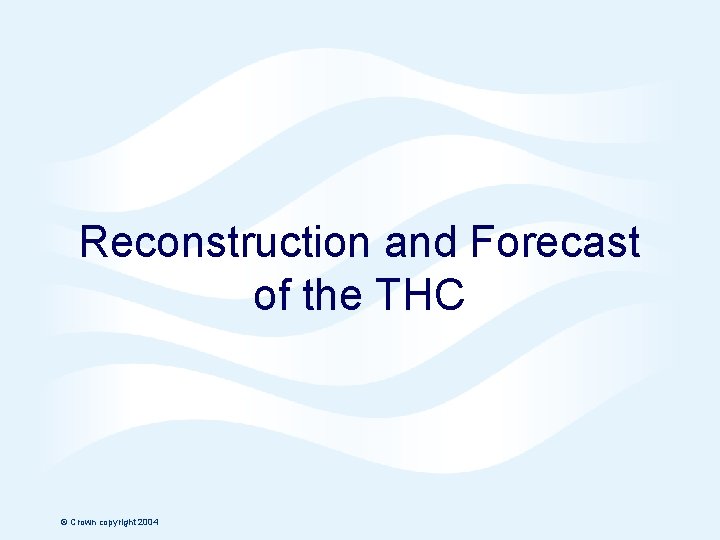 Reconstruction and Forecast of the THC

© Crown copyright 2004